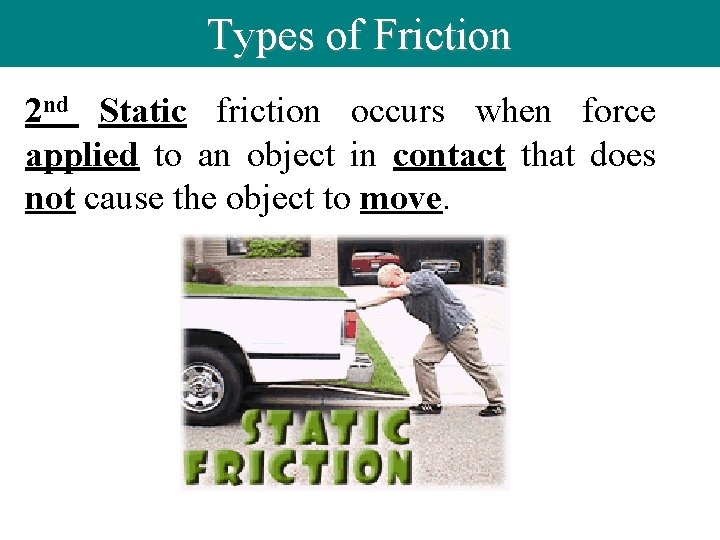 Types of Friction

2nd Static friction occurs when force applied to an object in contact that does not cause the object to move.

STATIC FRICTION